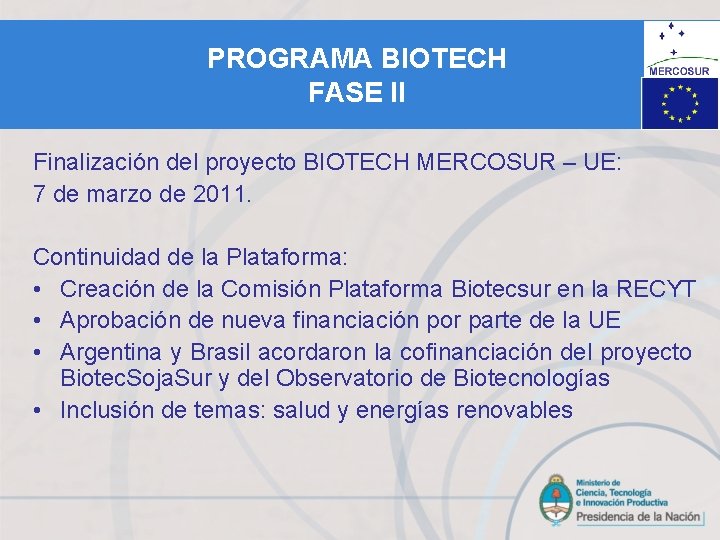 PROGRAMA BIOTECH
FASE II

MERCOSUR

Finalización del proyecto BIOTECH MERCOSUR – UE:
7 de marzo de 2011.

Continuidad de la Plataforma:
• Creación de la Comisión Plataforma Biotecsur en la RECYT
• Aprobación de nueva financiación por parte de la UE
• Argentina y Brasil acordaron la cofinanciación del proyecto BiotecSojaSur y del Observatorio de Biotecnologías
• Inclusión de temas: salud y energías renovables

Ministerio de Ciencia, Tecnología e Innovación Productiva
Presidencia de la Nación